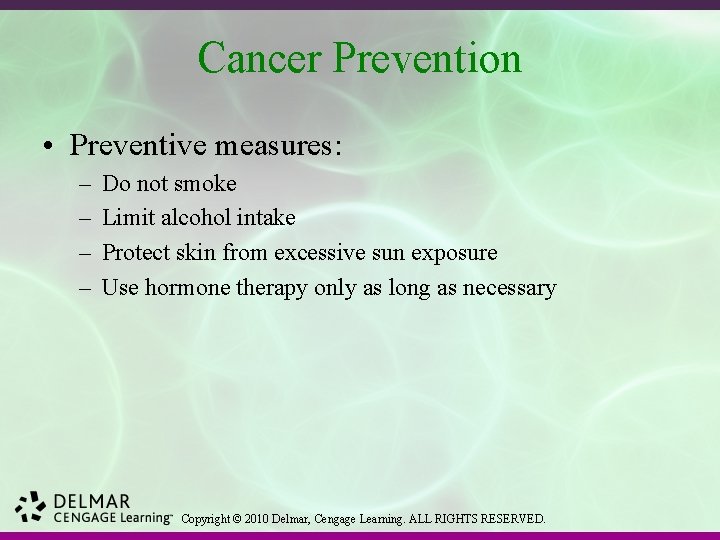 Cancer Prevention

• Preventive measures:
– Do not smoke
– Limit alcohol intake
– Protect skin from excessive sun exposure
– Use hormone therapy only as long as necessary

DELMAR
CENGAGE Learning™

Copyright © 2010 Delmar, Cengage Learning. ALL RIGHTS RESERVED.